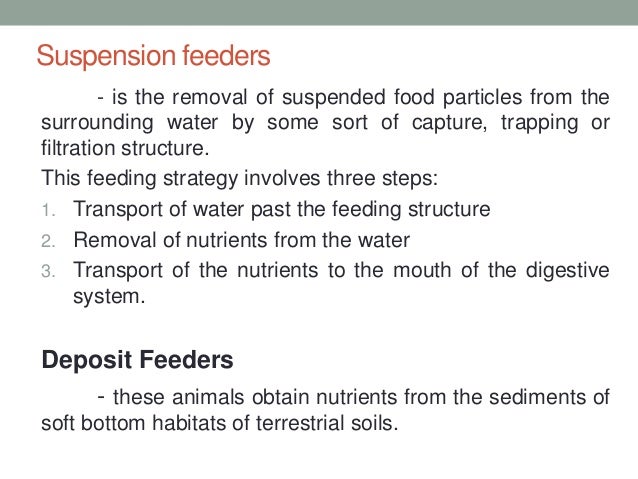 Suspension feeders

- is the removal of suspended food particles from the surrounding water by some sort of capture, trapping or filtration structure.

This feeding strategy involves three steps:

1. Transport of water past the feeding structure
2. Removal of nutrients from the water
3. Transport of the nutrients to the mouth of the digestive system.

Deposit Feeders

- these animals obtain nutrients from the sediments of soft bottom habitats of terrestrial soils.